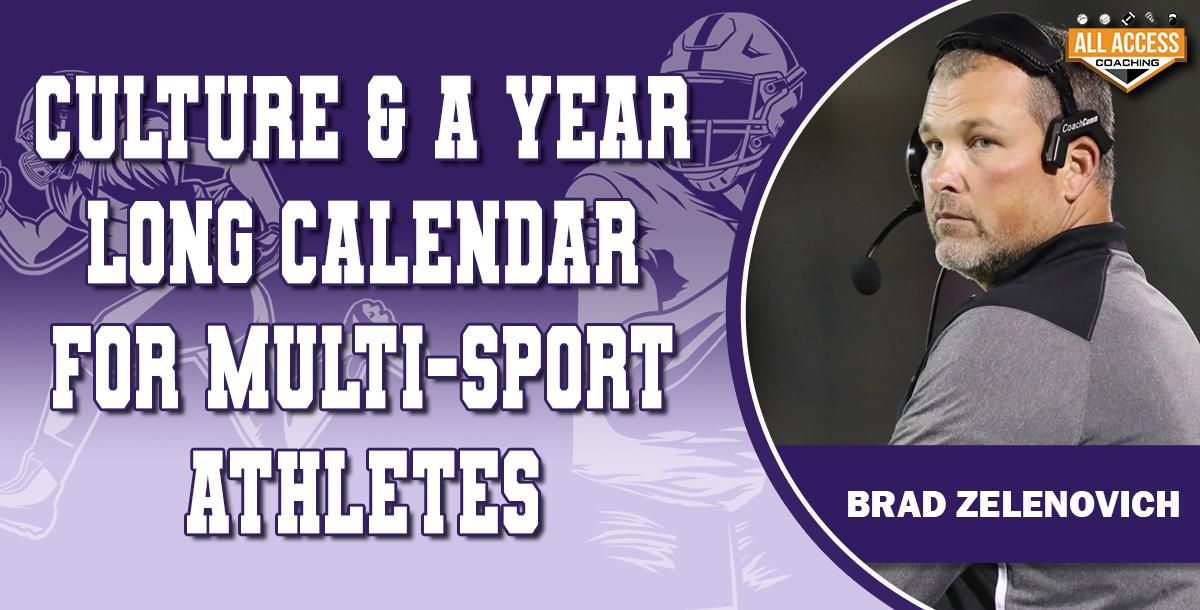 CULTURE & A YEAR LONG CALENDAR FOR MULTI-SPORT ATHLETES

ALL ACCESS
COACHING

CoachComm

BRAD ZELENOVICH